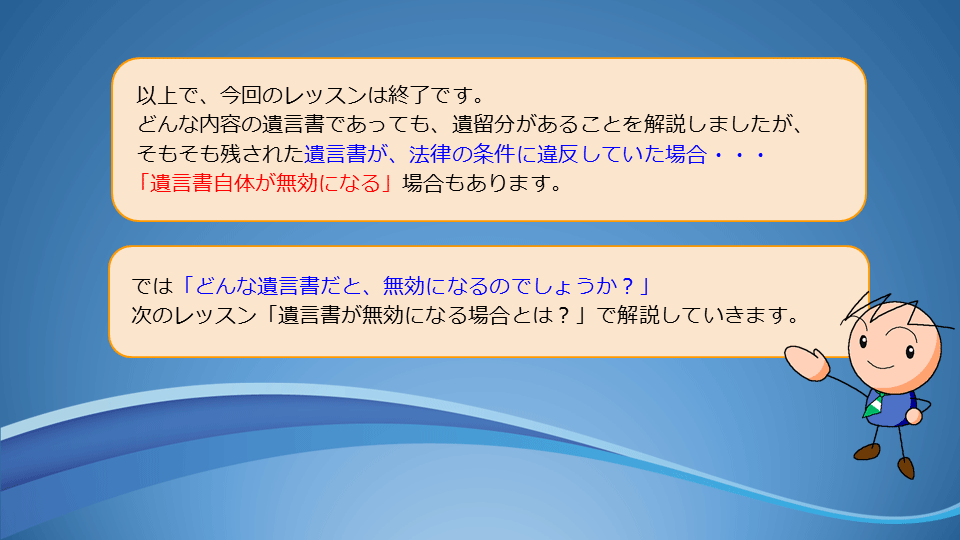 以上で、今回のレッスンは終了です。
どんな内容の遺言書であっても、遺留分があることを解説しましたが、
そもそも残された遺言書が、法律の条件に違反していた場合・・・
「遺言書自体が無効になる」場合もあります。

では「どんな遺言書だと、無効になるのでしょうか？」
次のレッスン「遺言書が無効になる場合とは？」で解説していきます。